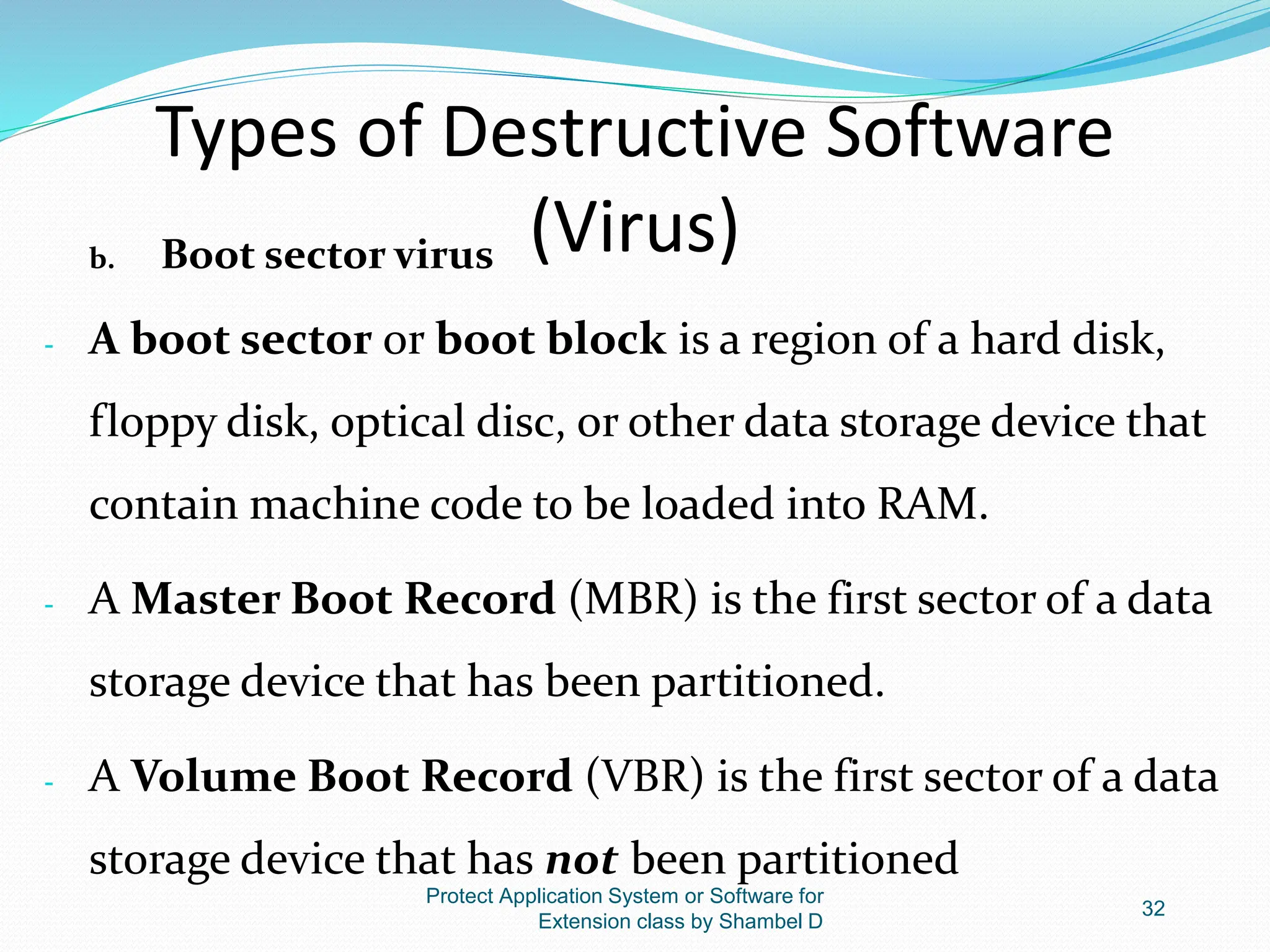 Types of Destructive Software (Virus)

b. Boot sector virus

- A boot sector or boot block is a region of a hard disk, floppy disk, optical disc, or other data storage device that contain machine code to be loaded into RAM.

- A Master Boot Record (MBR) is the first sector of a data storage device that has been partitioned.

- A Volume Boot Record (VBR) is the first sector of a data storage device that has not been partitioned

Protect Application System or Software for Extension class by Shambel D

32